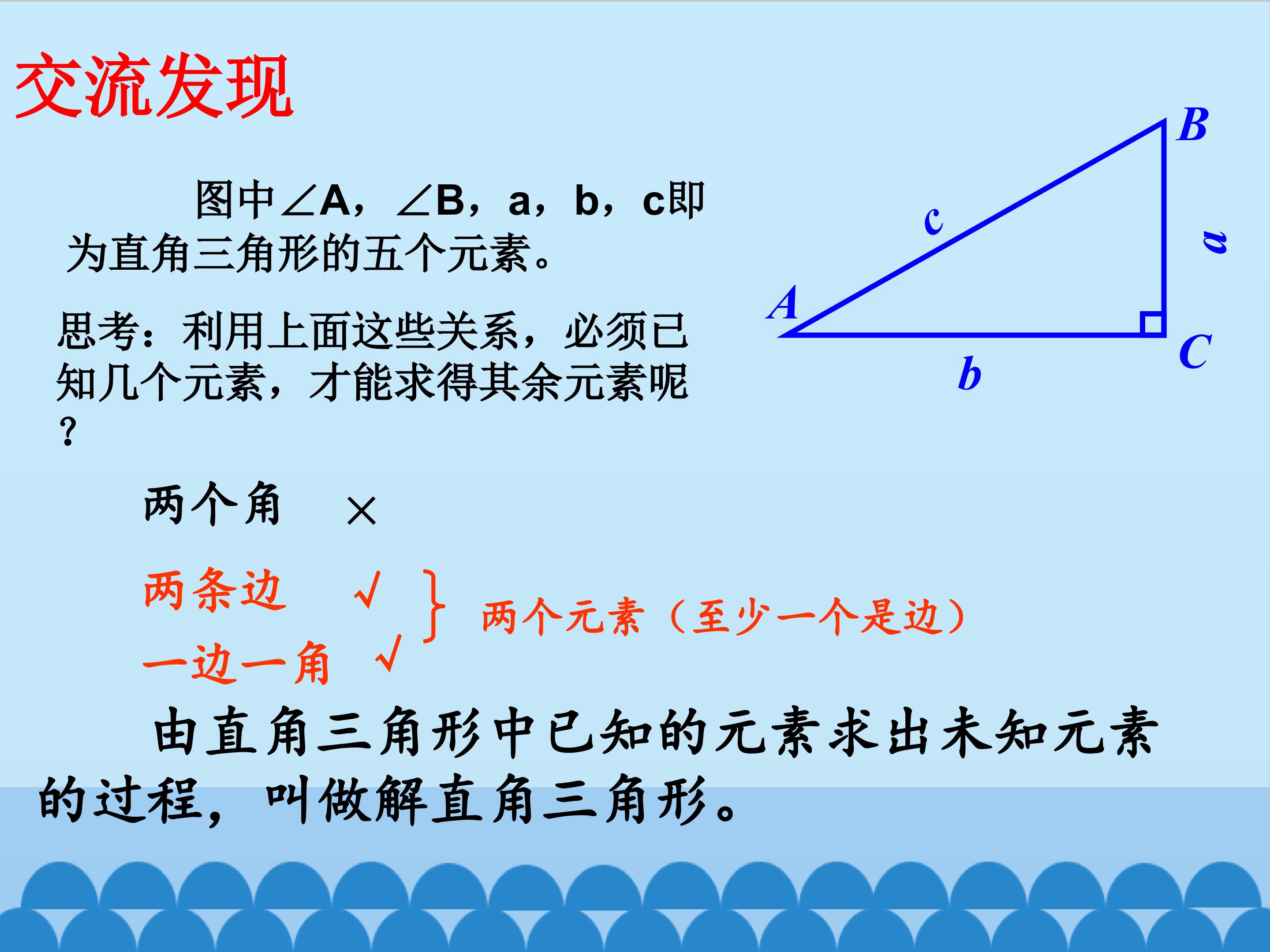 交流发现

图中∠A，∠B，a，b，c即为直角三角形的五个元素。

思考：利用上面这些关系，必须已知几个元素，才能求得其余元素呢？

B
c
a
A
C
b

两个角 ×

两条边 √
一边一角 √
两个元素（至少一个是边）

由直角三角形中已知的元素求出未知元素的过程，叫做解直角三角形。